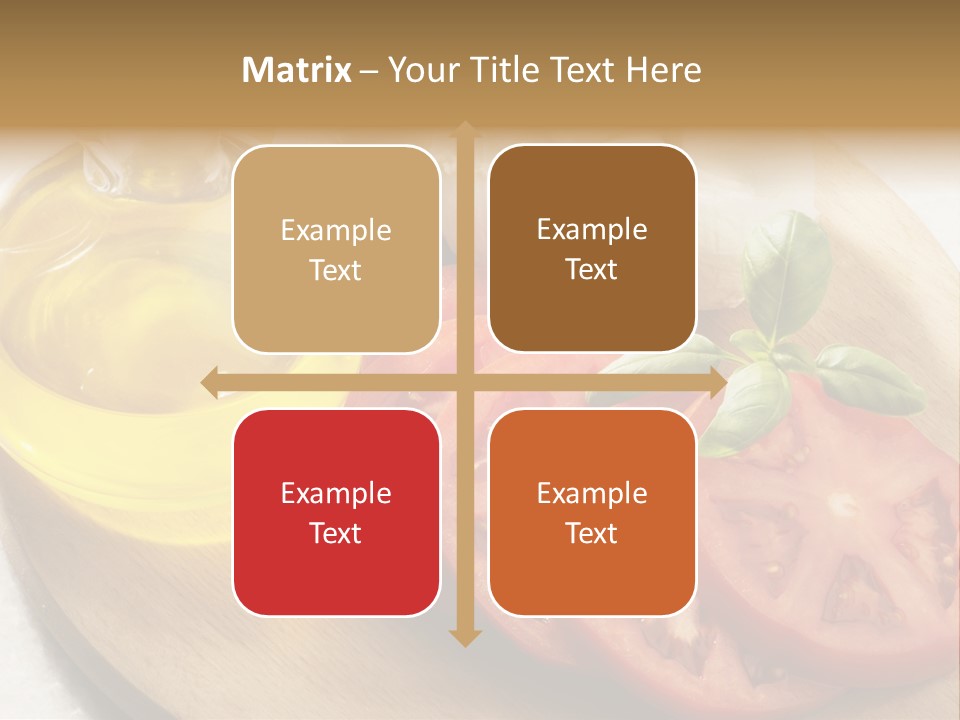 Matrix – Your Title Text Here

Example Text

Example Text

Example Text

Example Text